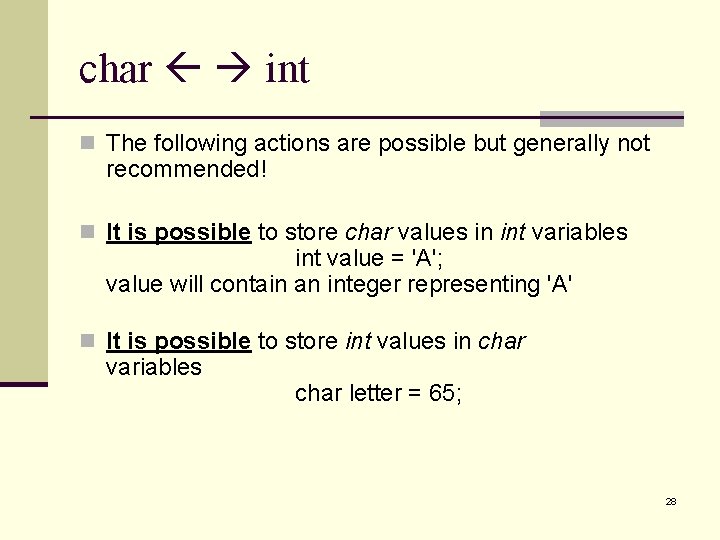 char ← → int

The following actions are possible but generally not recommended!

It is possible to store char values in int variables
int value = 'A';
value will contain an integer representing 'A'

It is possible to store int values in char variables
char letter = 65;

28